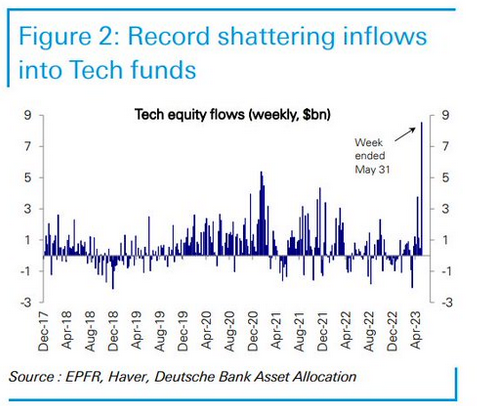 Figure 2: Record shattering inflows into Tech funds

Tech equity flows (weekly, $bn)

9
7
5
3
1
-1
-3

9
7
5
3
1
-1
-3

Week ended May 31

Dec-17
Apr-18
Aug-18
Dec-18
Apr-19
Aug-19
Dec-19
Apr-20
Aug-20
Dec-20
Apr-21
Aug-21
Dec-21
Apr-22
Aug-22
Dec-22
Apr-23

Source : EPFR, Haver, Deutsche Bank Asset Allocation